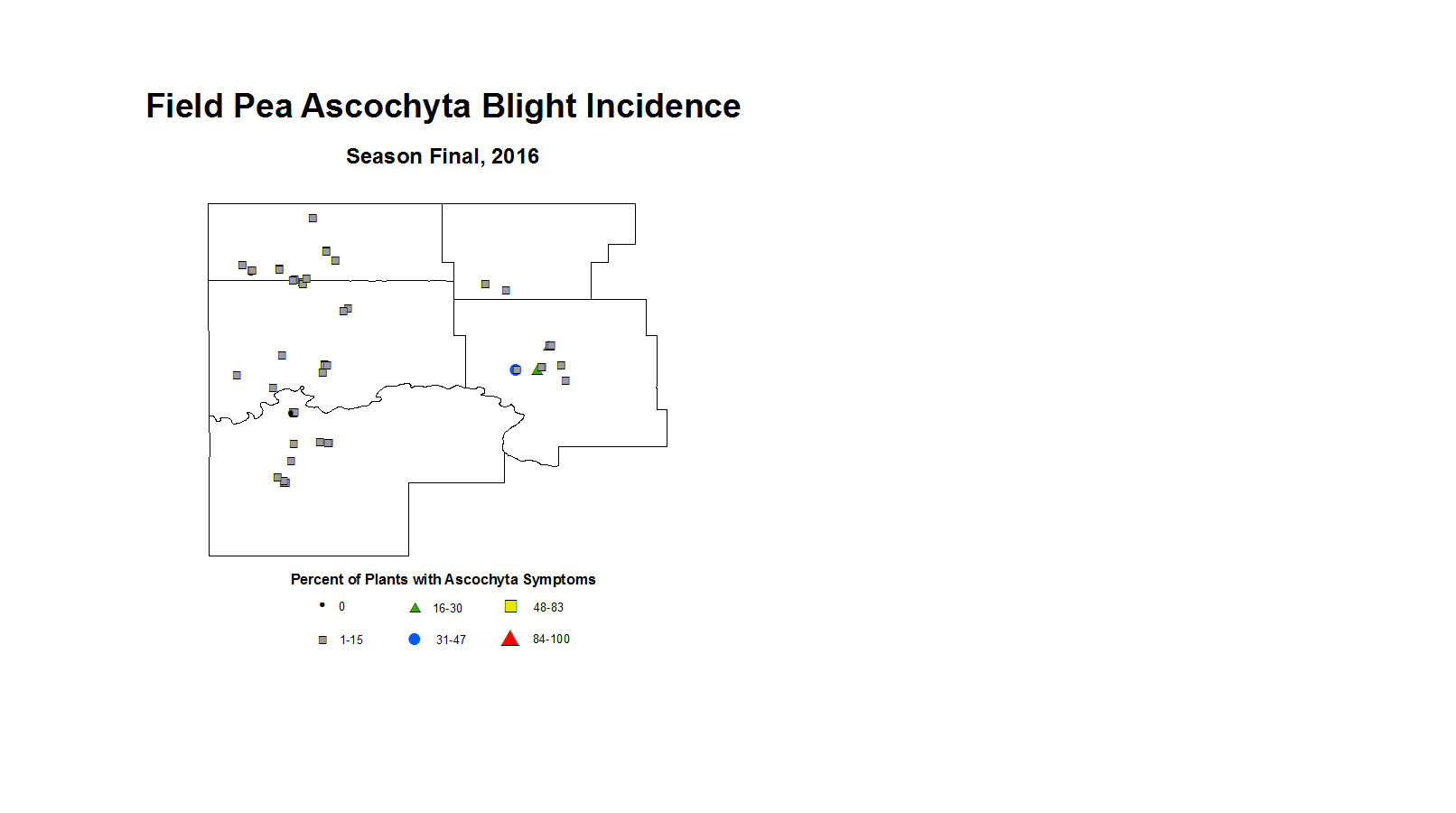 Field Pea Ascochyta Blight Incidence

Season Final, 2016

Percent of Plants with Ascochyta Symptoms

0
16-30
48-83
1-15
31-47
84-100